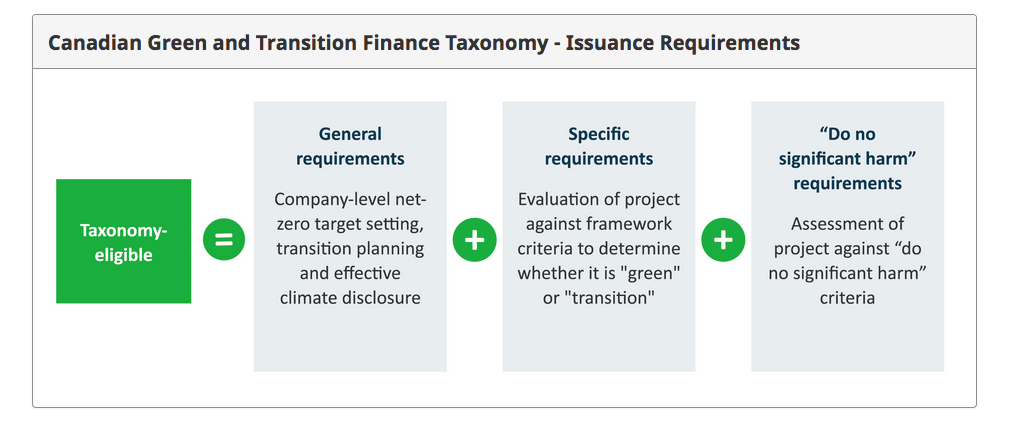 Canadian Green and Transition Finance Taxonomy - Issuance Requirements

Taxonomy-eligible

=

General requirements

Company-level net-zero target setting, transition planning and effective climate disclosure

+

Specific requirements

Evaluation of project against framework criteria to determine whether it is "green" or "transition"

+

“Do no significant harm” requirements

Assessment of project against “do no significant harm” criteria